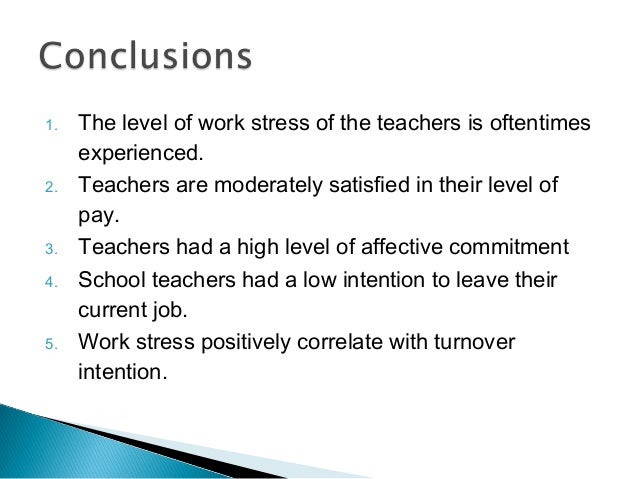 Conclusions

1. The level of work stress of the teachers is oftentimes experienced.
2. Teachers are moderately satisfied in their level of pay.
3. Teachers had a high level of affective commitment
4. School teachers had a low intention to leave their current job.
5. Work stress positively correlate with turnover intention.